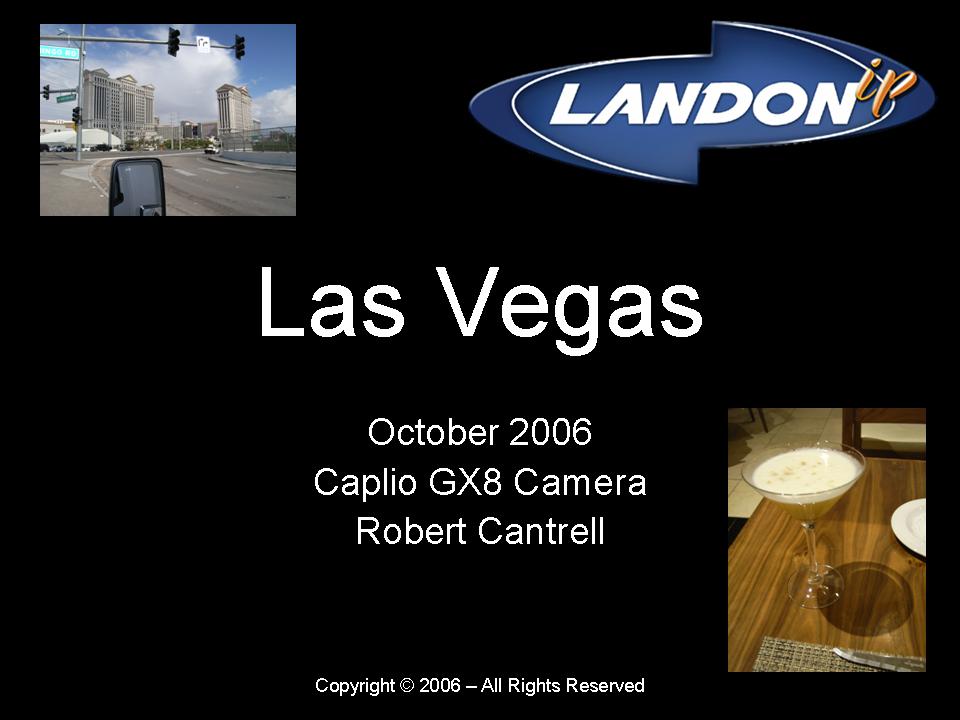 LANDON ip

Las Vegas

October 2006
Caplio GX8 Camera
Robert Cantrell

Copyright © 2006 – All Rights Reserved